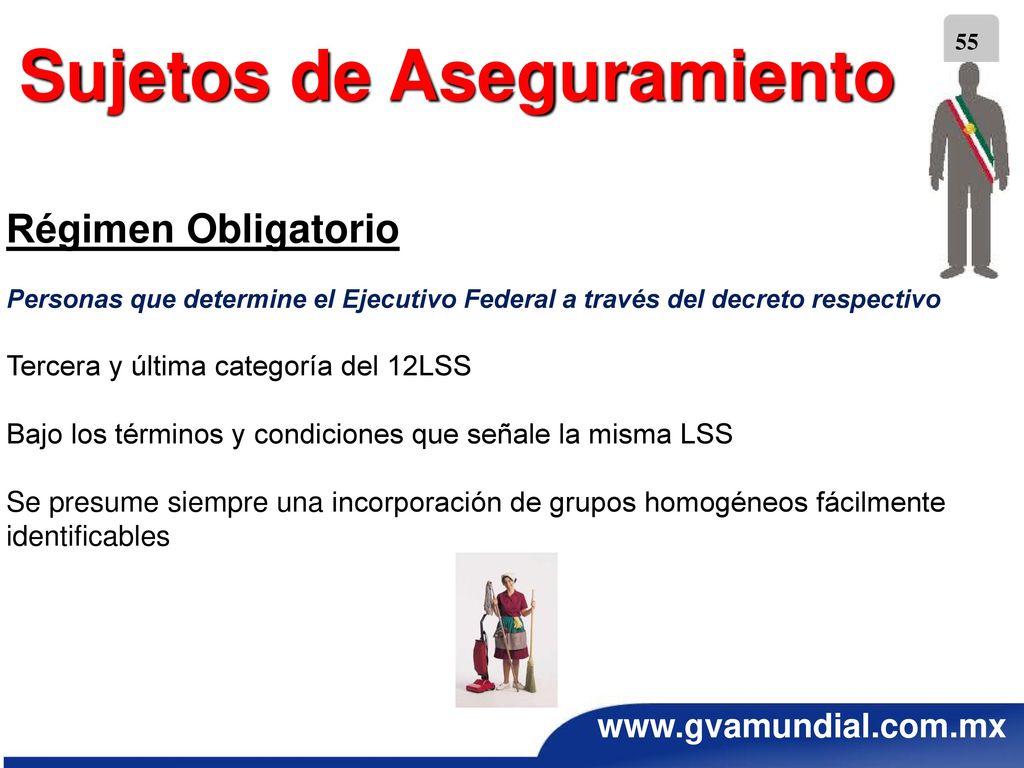 55

Sujetos de Aseguramiento

Régimen Obligatorio

Personas que determine el Ejecutivo Federal a través del decreto respectivo

Tercera y última categoría del 12LSS

Bajo los términos y condiciones que señale la misma LSS

Se presume siempre una incorporación de grupos homogéneos fácilmente identificables

www.gvamundial.com.mx